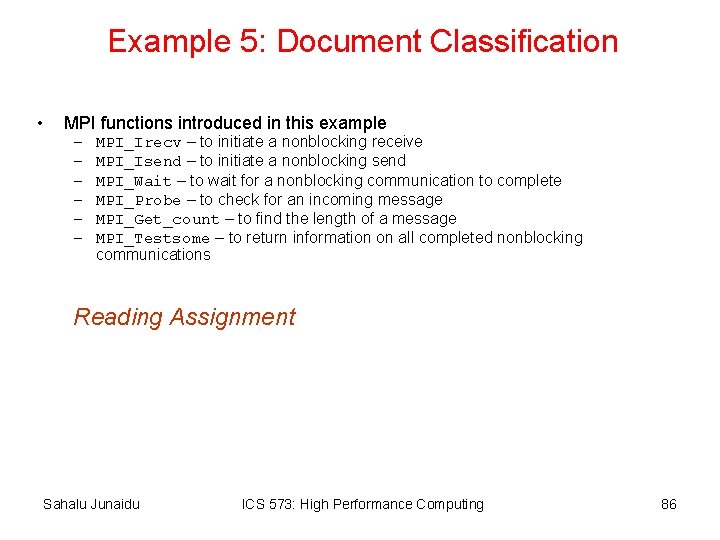 Example 5: Document Classification

• MPI functions introduced in this example
– MPI_Irecv – to initiate a nonblocking receive
– MPI_Isend – to initiate a nonblocking send
– MPI_Wait – to wait for a nonblocking communication to complete
– MPI_Probe – to check for an incoming message
– MPI_Get_count – to find the length of a message
– MPI_Testsome – to return information on all completed nonblocking communications

Reading Assignment

Sahalu Junaidu ICS 573: High Performance Computing 86